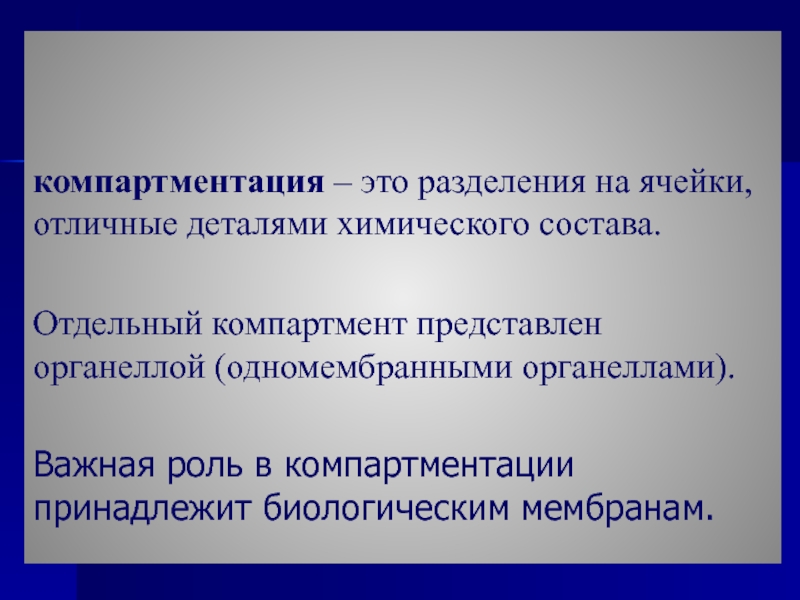 компартментация – это разделения на ячейки, отличные деталями химического состава.

Отдельный компартмент представлен органеллой (одномембранными органеллами).

Важная роль в компартментации принадлежит биологическим мембранам.